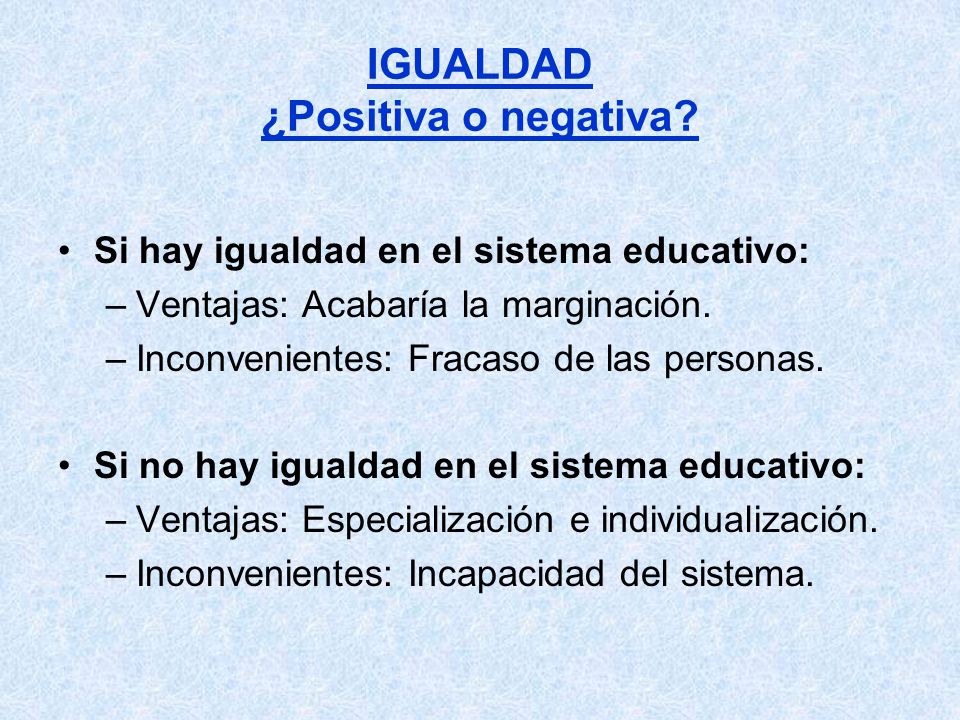 IGUALDAD
¿Positiva o negativa?

• Si hay igualdad en el sistema educativo:
– Ventajas: Acabaría la marginación.
– Inconvenientes: Fracaso de las personas.

• Si no hay igualdad en el sistema educativo:
– Ventajas: Especialización e individualización.
– Inconvenientes: Incapacidad del sistema.